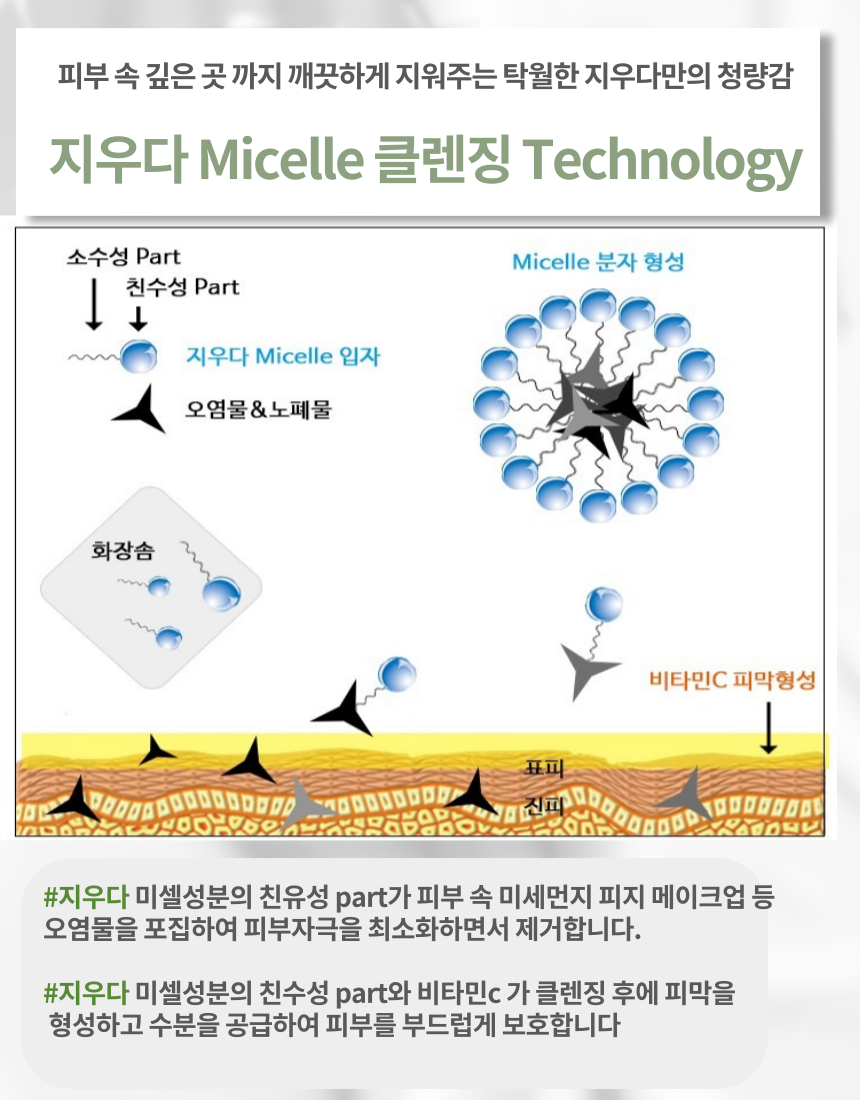 피부 속 깊은 곳 까지 깨끗하게 지워주는 탁월한 지우다만의 청량감

지우다 Micelle 클렌징 Technology

소수성 Part

친수성 Part

지우다 Micelle 입자

오염물&노폐물

Micelle 분자 형성

화장솜

비타민C 피막형성

표피

진피

#지우다 미셀성분의 친유성 part가 피부 속 미세먼지 피지 메이크업 등 오염물을 포집하여 피부자극을 최소화하면서 제거합니다.

#지우다 미셀성분의 친수성 part와 비타민c 가 클렌징 후에 피막을 형성하고 수분을 공급하여 피부를 부드럽게 보호합니다